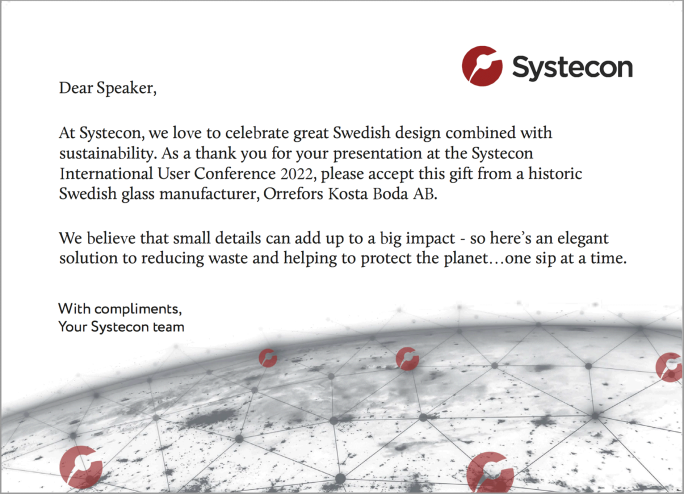 Systecon

Dear Speaker,

At Systecon, we love to celebrate great Swedish design combined with sustainability. As a thank you for your presentation at the Systecon International User Conference 2022, please accept this gift from a historic Swedish glass manufacturer, Orrefors Kosta Boda AB.

We believe that small details can add up to a big impact - so here's an elegant solution to reducing waste and helping to protect the planet…one sip at a time.

With compliments,
Your Systecon team